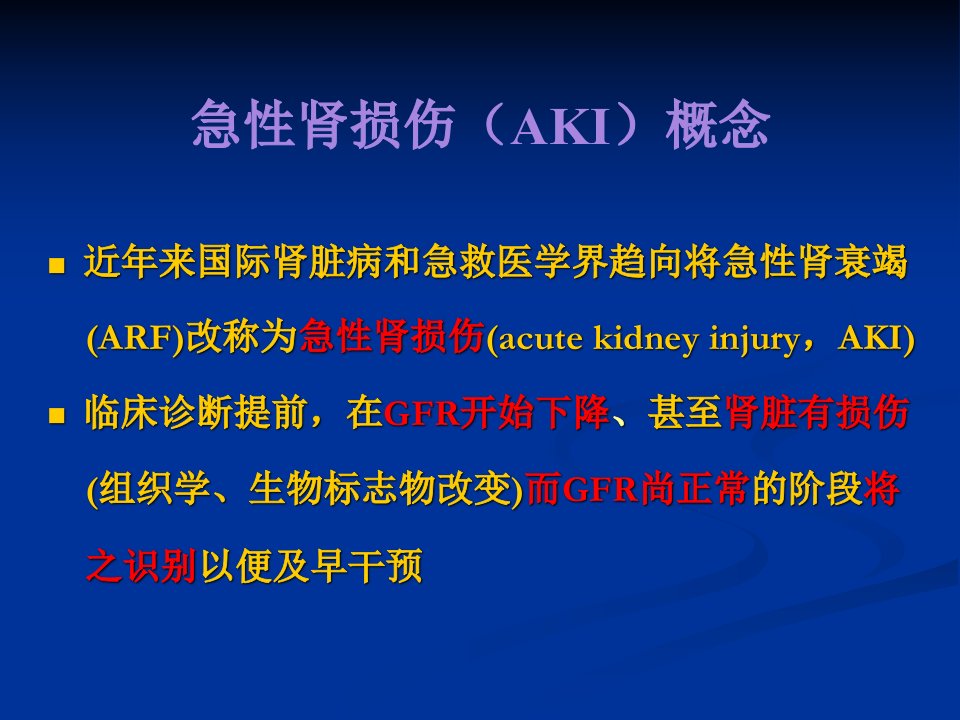 急性肾损伤（AKI）概念

■ 近年来国际肾脏病和急救医学界趋向将急性肾衰竭(ARF)改称为急性肾损伤(acute kidney injury，AKI)

■ 临床诊断提前，在GFR开始下降、甚至肾脏有损伤(组织学、生物标志物改变)而GFR尚正常的阶段将之识别以便及早干预